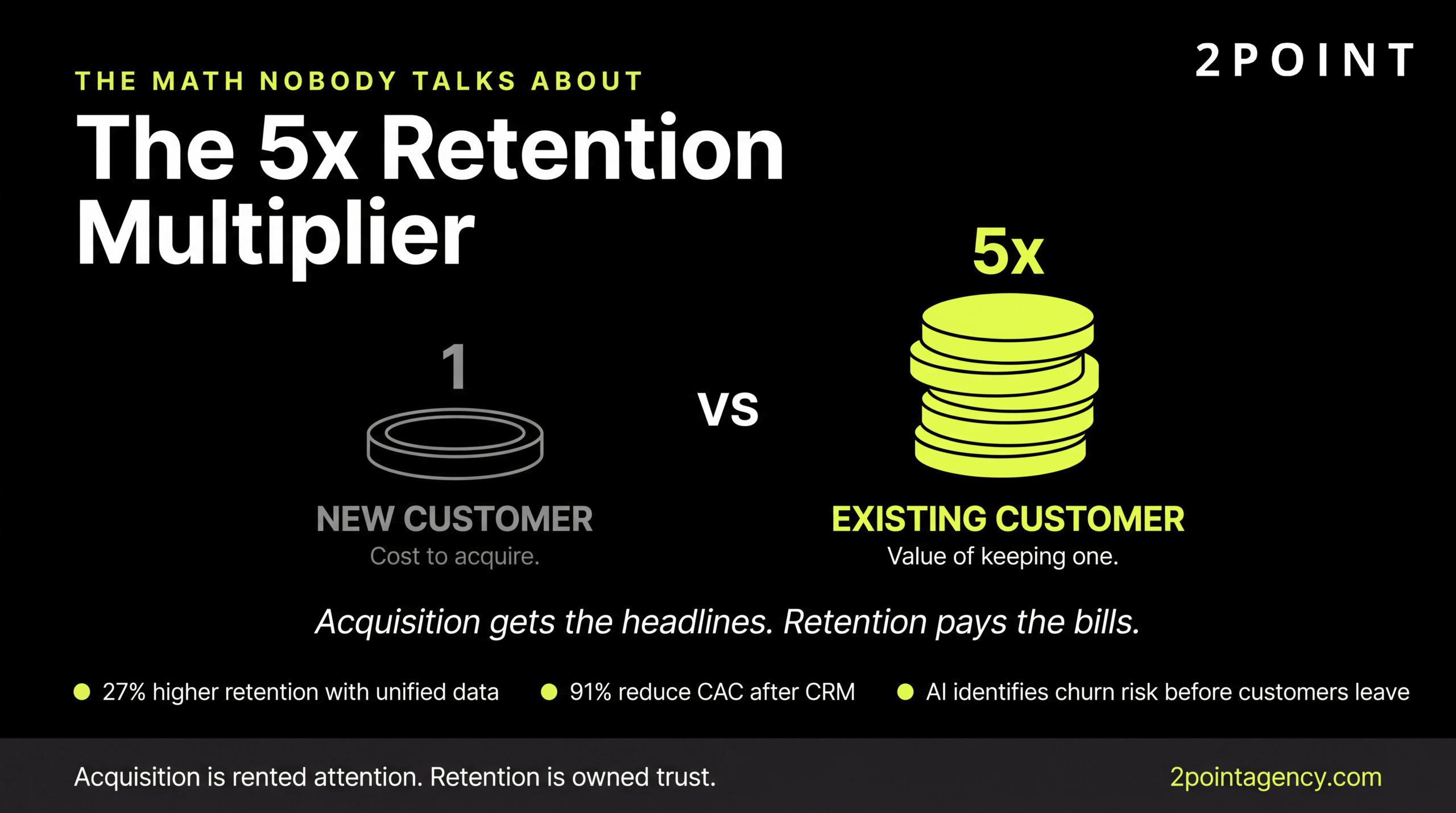 THE MATH NOBODY TALKS ABOUT

2POINT

The 5x Retention Multiplier

1

NEW CUSTOMER
Cost to acquire.

VS

5x

EXISTING CUSTOMER
Value of keeping one.

Acquisition gets the headlines. Retention pays the bills.

27% higher retention with unified data

91% reduce CAC after CRM

AI identifies churn risk before customers leave

Acquisition is rented attention. Retention is owned trust.

2pointagency.com